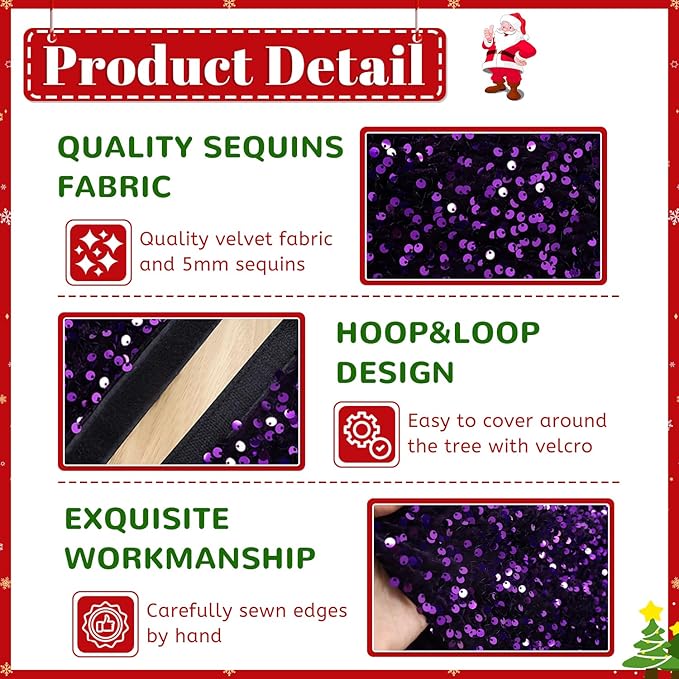 Product Detail

QUALITY SEQUINS FABRIC

Quality velvet fabric and 5mm sequins

HOOP&LOOP DESIGN

Easy to cover around the tree with velcro

EXQUISITE WORKMANSHIP

Carefully sewn edges by hand